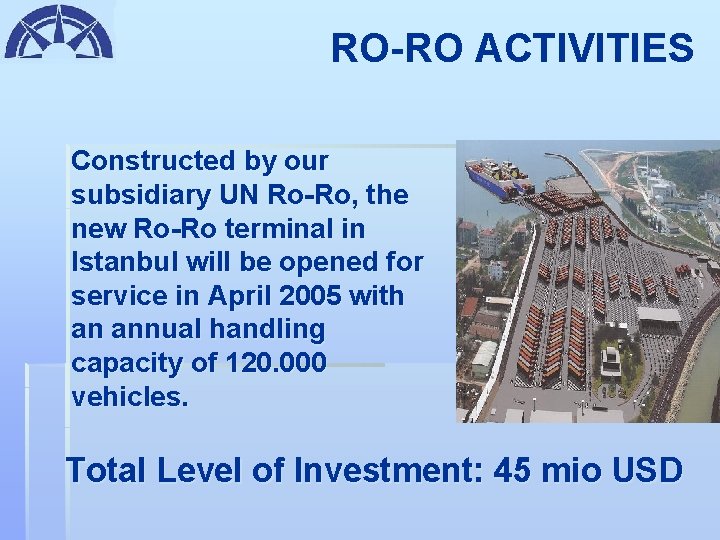 RO-RO ACTIVITIES

Constructed by our subsidiary UN Ro-Ro, the new Ro-Ro terminal in Istanbul will be opened for service in April 2005 with an annual handling capacity of 120.000 vehicles.

Total Level of Investment: 45 mio USD